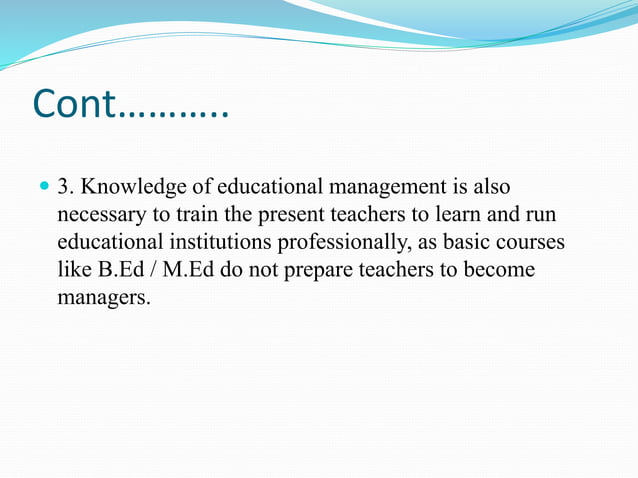 Cont………..

3. Knowledge of educational management is also necessary to train the present teachers to learn and run educational institutions professionally, as basic courses like B.Ed / M.Ed do not prepare teachers to become managers.